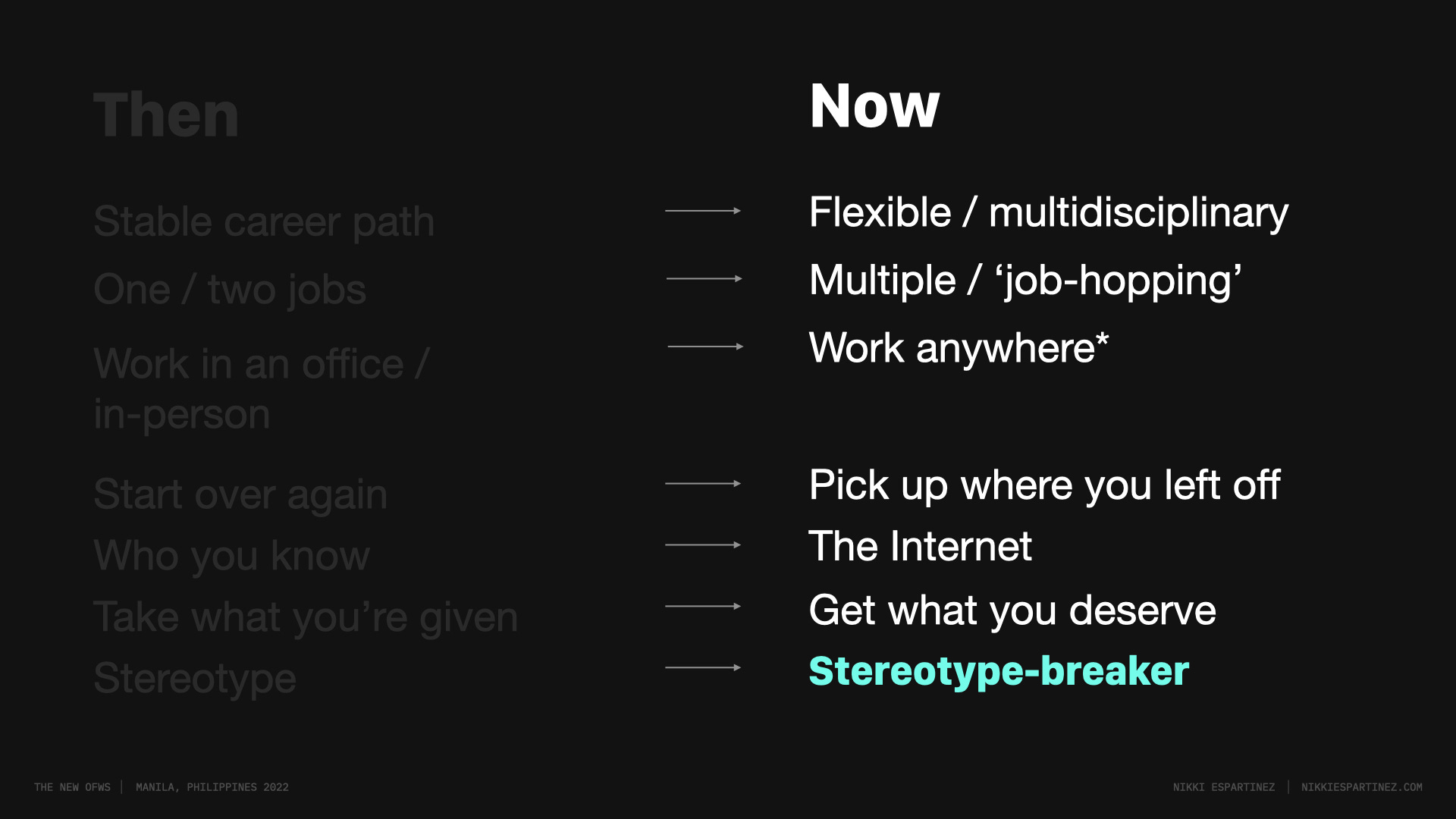 Then

Stable career path

One / two jobs

Work in an office / in-person

Start over again

Who you know

Take what you're given

Stereotype

Now

Flexible / multidisciplinary

Multiple / 'job-hopping'

Work anywhere*

Pick up where you left off

The Internet

Get what you deserve

Stereotype-breaker

THE NEW OFWS | MANILA, PHILIPPINES 2022

NIKKI ESPARTINEZ | NIKKIESPARTINEZ.COM